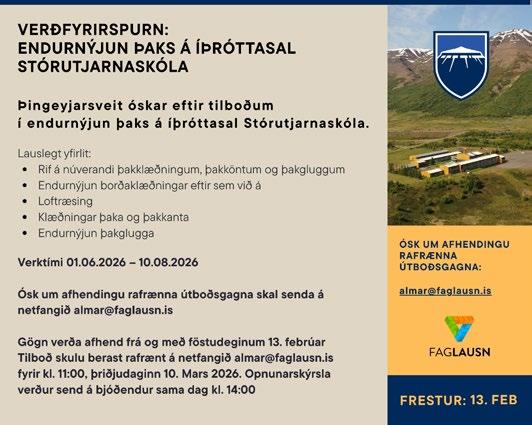 VERÐFYRIRSPURN:
ENDURNÝJUN ÞAKS Á ÍÞRÓTTASAL STÓRUTJARNASKÓLA

Þingeyjarsveit óskar eftir tilboðum í endurnýjun þaks á íþróttasal Stórutjarnaskóla.

Lauslegt yfirlit:
• Rif á núverandi þakklæðningum, þakköntum og þakgluggum
• Endurnýjun borðaklæðningar eftir sem við á
• Loftræsing
• Klæðningar þaka og þakkanta
• Endurnýjun þakglugga

Verktími 01.06.2026 – 10.08.2026

Ósk um afhendingu rafrænna útboðsgagna skal senda á netfangið almar@faglausn.is

Gögn verða afhend frá og með föstudeginum 13. febrúar Tilboð skulu berast rafrænt á netfangið almar@faglausn.is fyrir kl. 11:00, þriðjudaginn 10. Mars 2026. Opnunarskýrsla verður send á bjóðendur sama dag kl. 14:00

ÓSK UM AFHENDINGU RAFRÆNNA ÚTBOÐSGAGNA:

almar@faglausn.is

FAGLAUSN

FRESTUR: 13. FEB